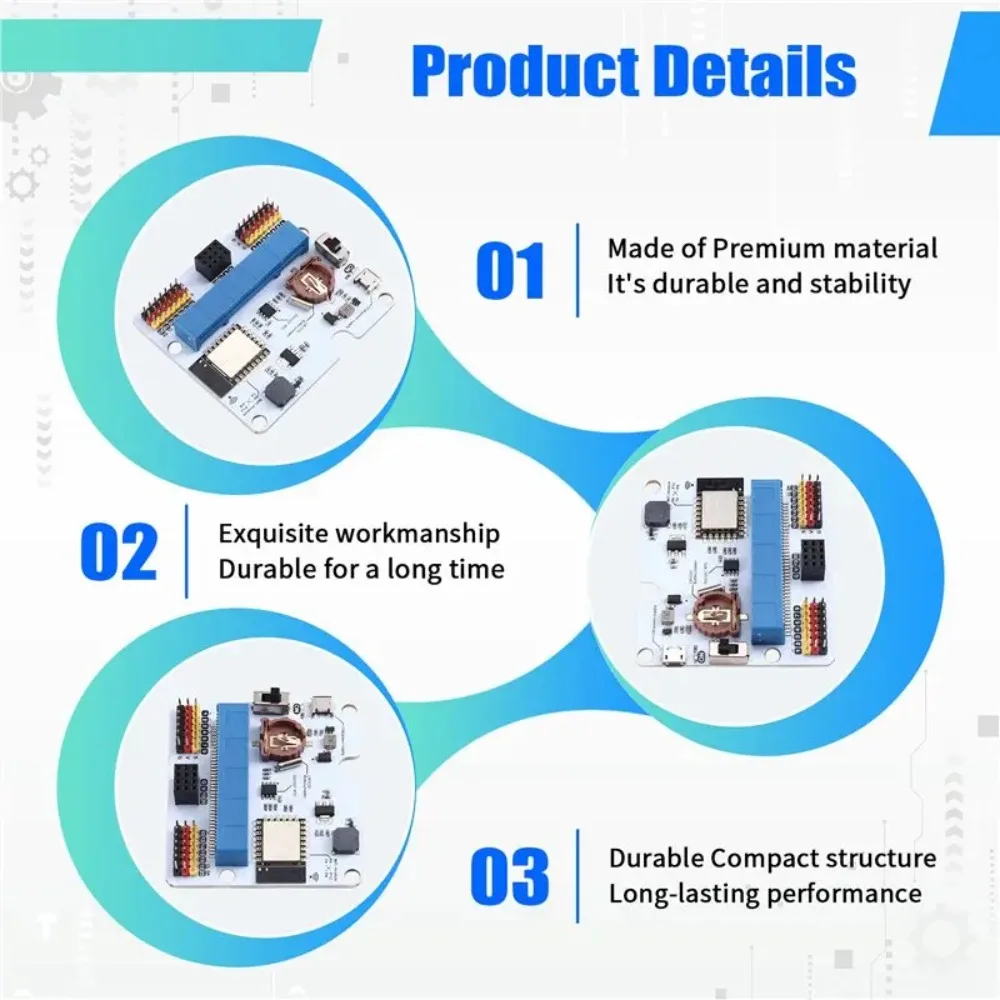 Product Details

01

Made of Premium material
It's durable and stability

02

Exquisite workmanship
Durable for a long time

03

Durable Compact structure
Long-lasting performance